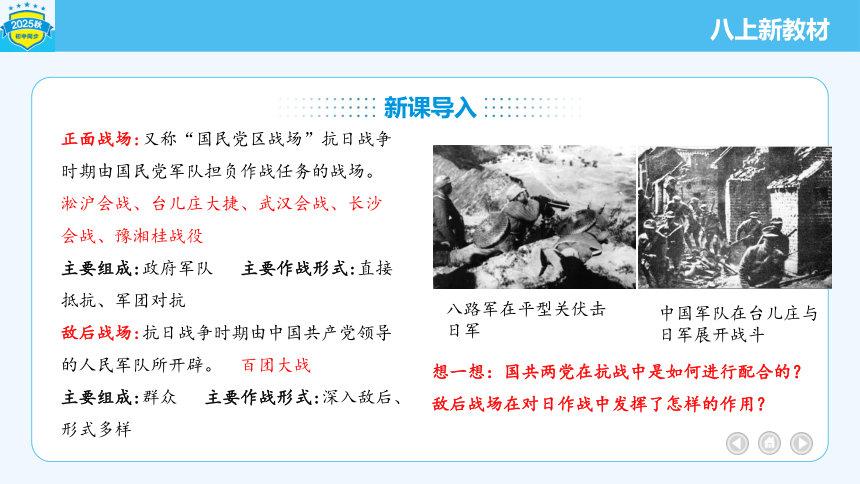 2025秋
初中同步

八上新教材

新课导入

正面战场：又称“国民党区战场”抗日战争时期由国民党军队担负作战任务的战场。

淞沪会战、台儿庄大捷、武汉会战、长沙会战、豫湘桂战役

主要组成：政府军队　主要作战形式：直接抵抗、军团对抗

敌后战场：抗日战争时期由中国共产党领导的人民军队所开辟。　百团大战

主要组成：群众　主要作战形式：深入敌后、形式多样

八路军在平型关伏击日军

中国军队在台儿庄与日军展开战斗

想一想：国共两党在抗战中是如何进行配合的？敌后战场在对日作战中发挥了怎样的作用？